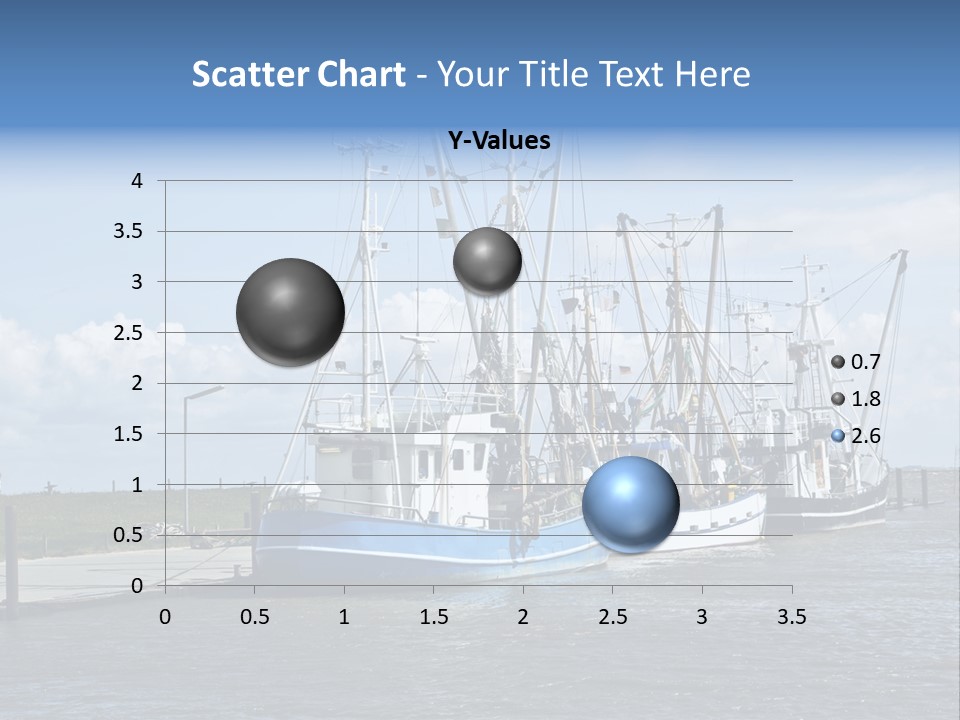 Scatter Chart - Your Title Text Here

Y-Values

4
3.5
3
2.5
2
1.5
1
0.5
0

0 0.5 1 1.5 2 2.5 3 3.5

0.7
1.8
2.6